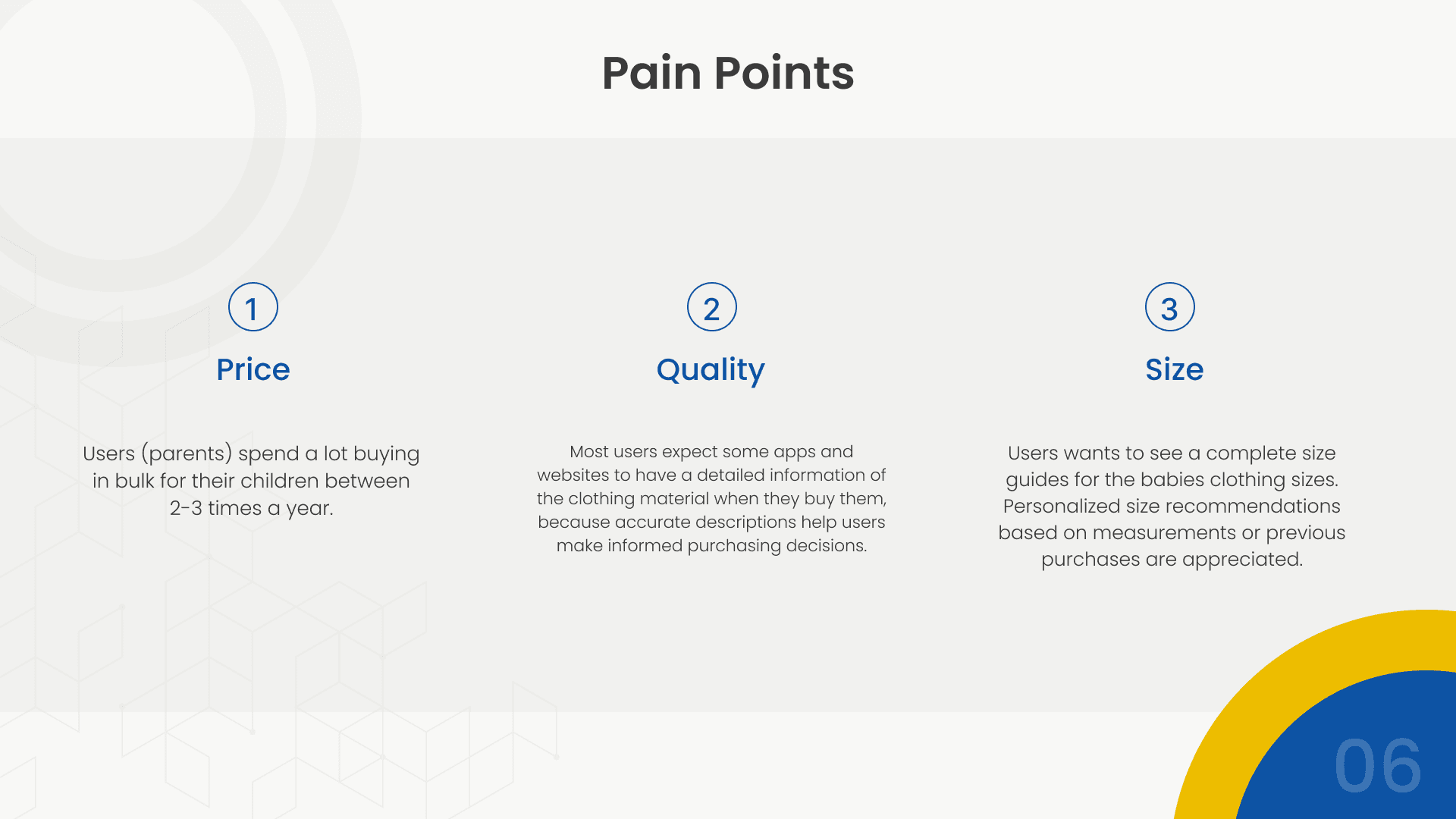 Pain Points

1

Price

Users (parents) spend a lot buying in bulk for their children between 2-3 times a year.

2

Quality

Most users expect some apps and websites to have a detailed information of the clothing material when they buy them, because accurate descriptions help users make informed purchasing decisions.

3

Size

Users wants to see a complete size guides for the babies clothing sizes. Personalized size recommendations based on measurements or previous purchases are appreciated.

06